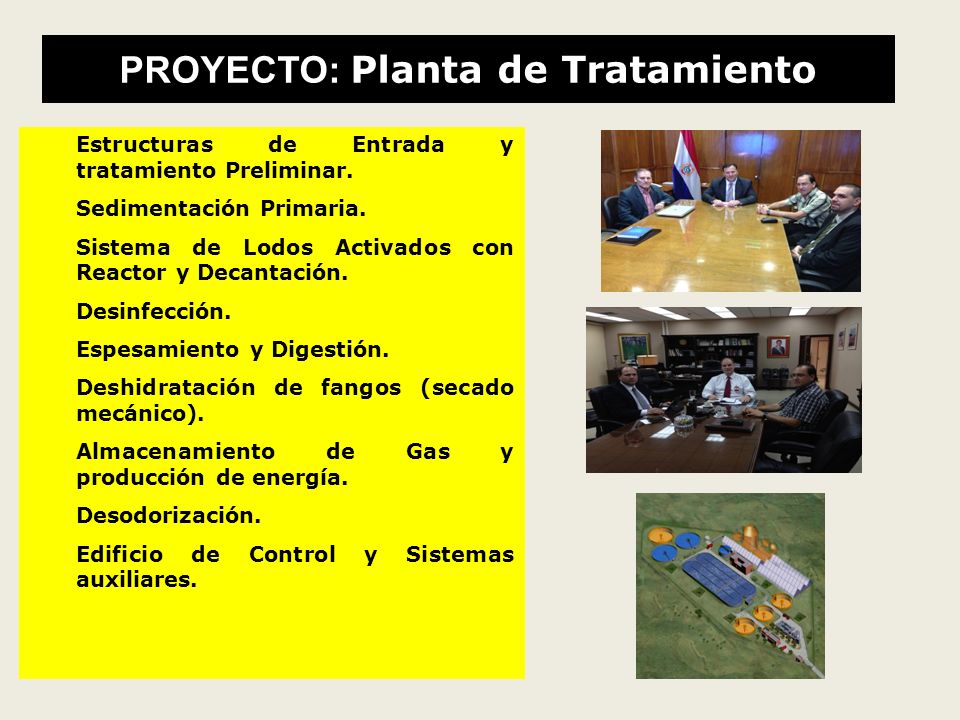 PROYECTO: Planta de Tratamiento

Estructuras de Entrada y tratamiento Preliminar.

Sedimentación Primaria.

Sistema de Lodos Activados con Reactor y Decantación.

Desinfección.

Espesamiento y Digestión.

Deshidratación de fangos (secado mecánico).

Almacenamiento de Gas y producción de energía.

Desodorización.

Edificio de Control y Sistemas auxiliares.